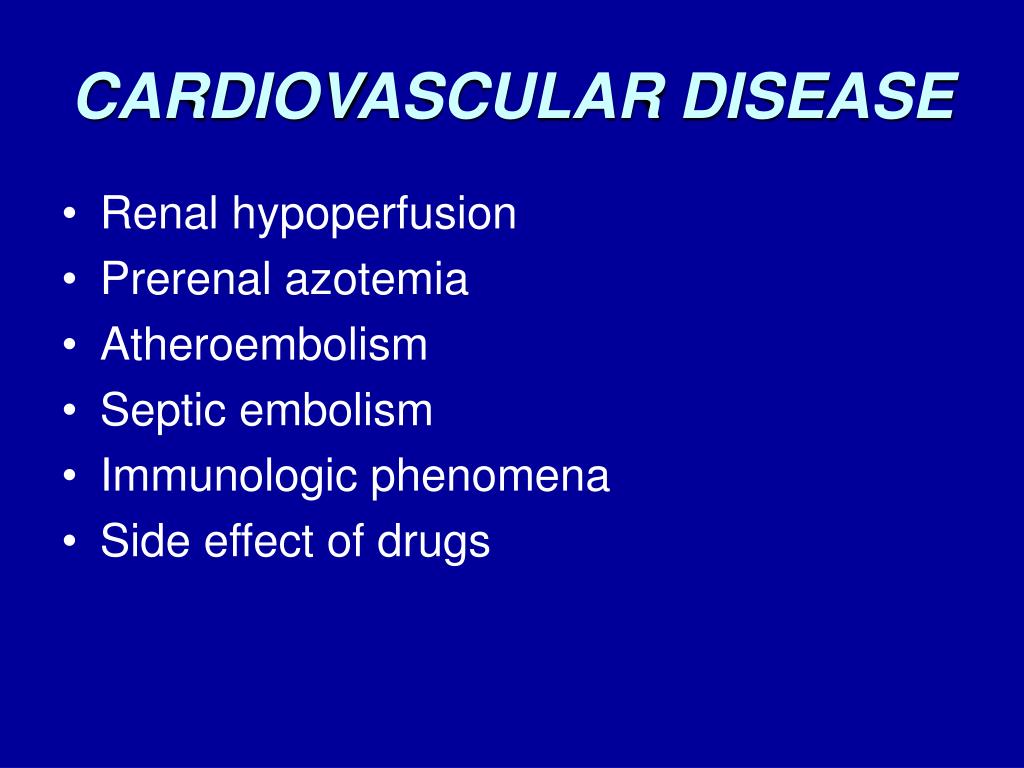 CARDIOVASCULAR DISEASE

• Renal hypoperfusion
• Prerenal azotemia
• Atheroembolism
• Septic embolism
• Immunologic phenomena
• Side effect of drugs